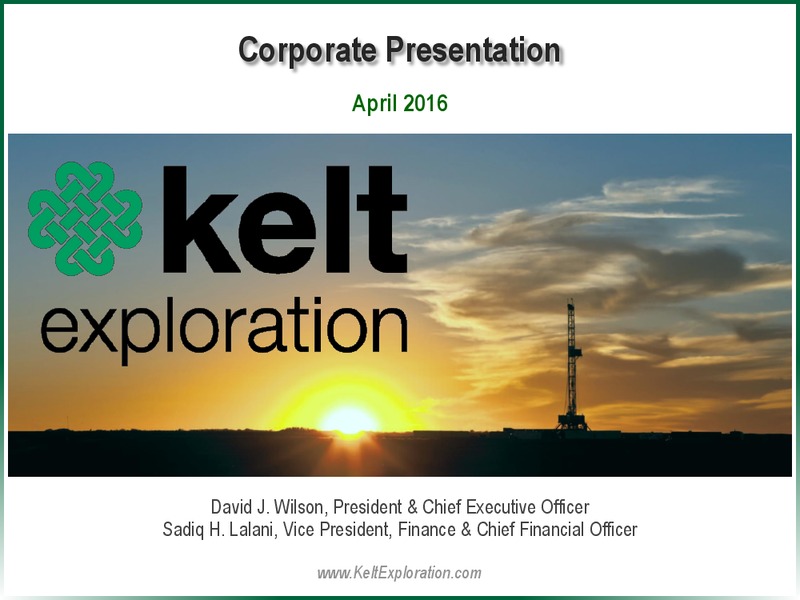 Corporate Presentation

April 2016

kelt
exploration

David J. Wilson, President & Chief Executive Officer
Sadiq H. Lalani, Vice President, Finance & Chief Financial Officer

www.KeltExploration.com